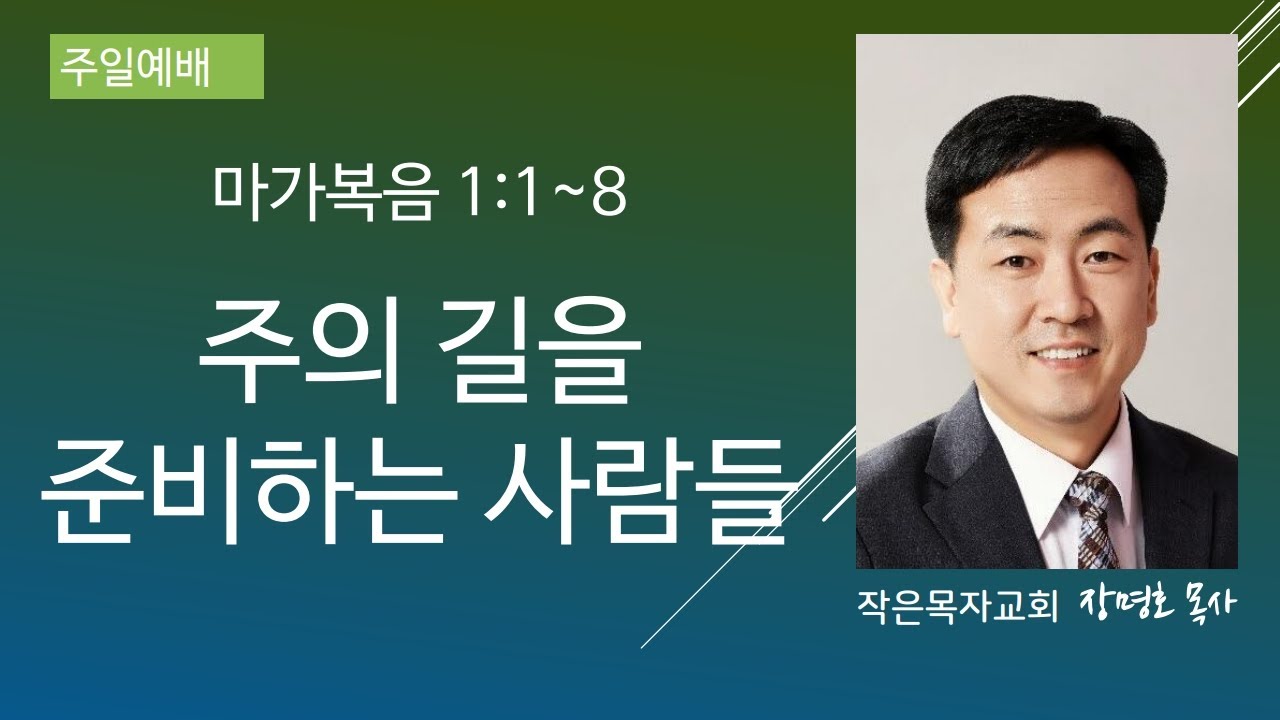 주일예배

마가복음 1:1~8

주의 길을
준비하는 사람들

작은목자교회 장명호 목사